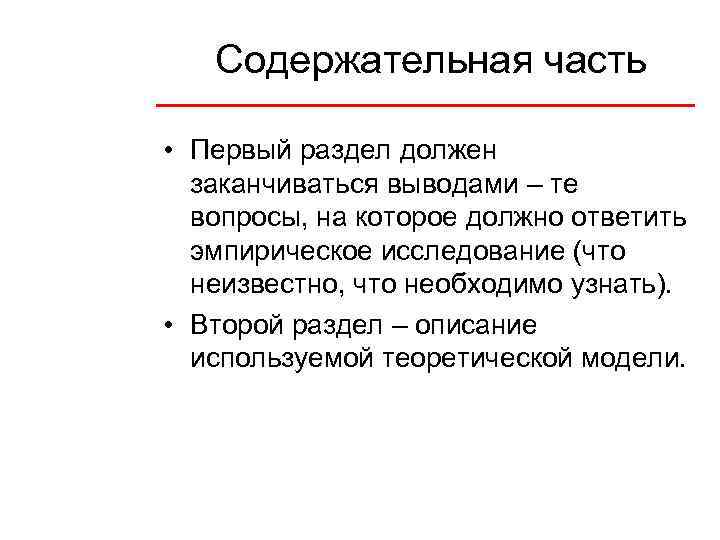 Содержательная часть

• Первый раздел должен заканчиваться выводами – те вопросы, на которое должно ответить эмпирическое исследование (что неизвестно, что необходимо узнать).

• Второй раздел – описание используемой теоретической модели.